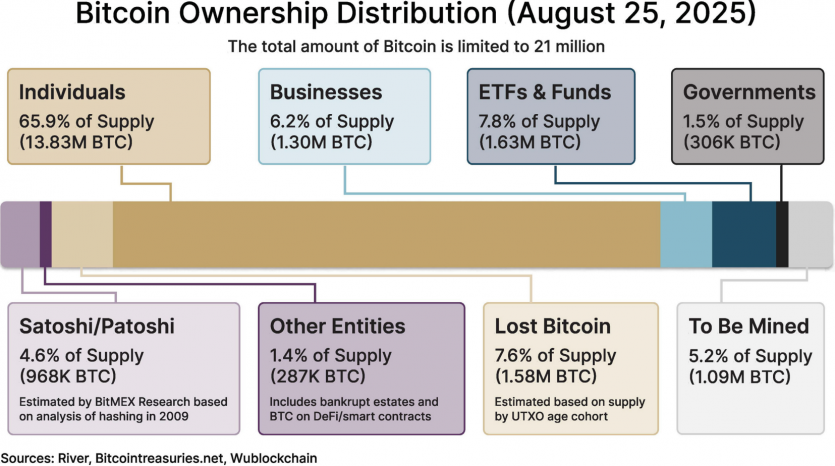 Bitcoin Ownership Distribution (August 25, 2025)

The total amount of Bitcoin is limited to 21 million

Individuals
65.9% of Supply
(13.83M BTC)

Businesses
6.2% of Supply
(1.30M BTC)

ETFs & Funds
7.8% of Supply
(1.63M BTC)

Governments
1.5% of Supply
(306K BTC)

Satoshi/Patoshi
4.6% of Supply
(968K BTC)
Estimated by BitMEX Research based on analysis of hashing in 2009

Other Entities
1.4% of Supply
(287K BTC)
Includes bankrupt estates and BTC on DeFi/smart contracts

Lost Bitcoin
7.6% of Supply
(1.58M BTC)
Estimated based on supply by UTXO age cohort

To Be Mined
5.2% of Supply
(1.09M BTC)

Sources: River, Bitcointreasuries.net, Wublockchain